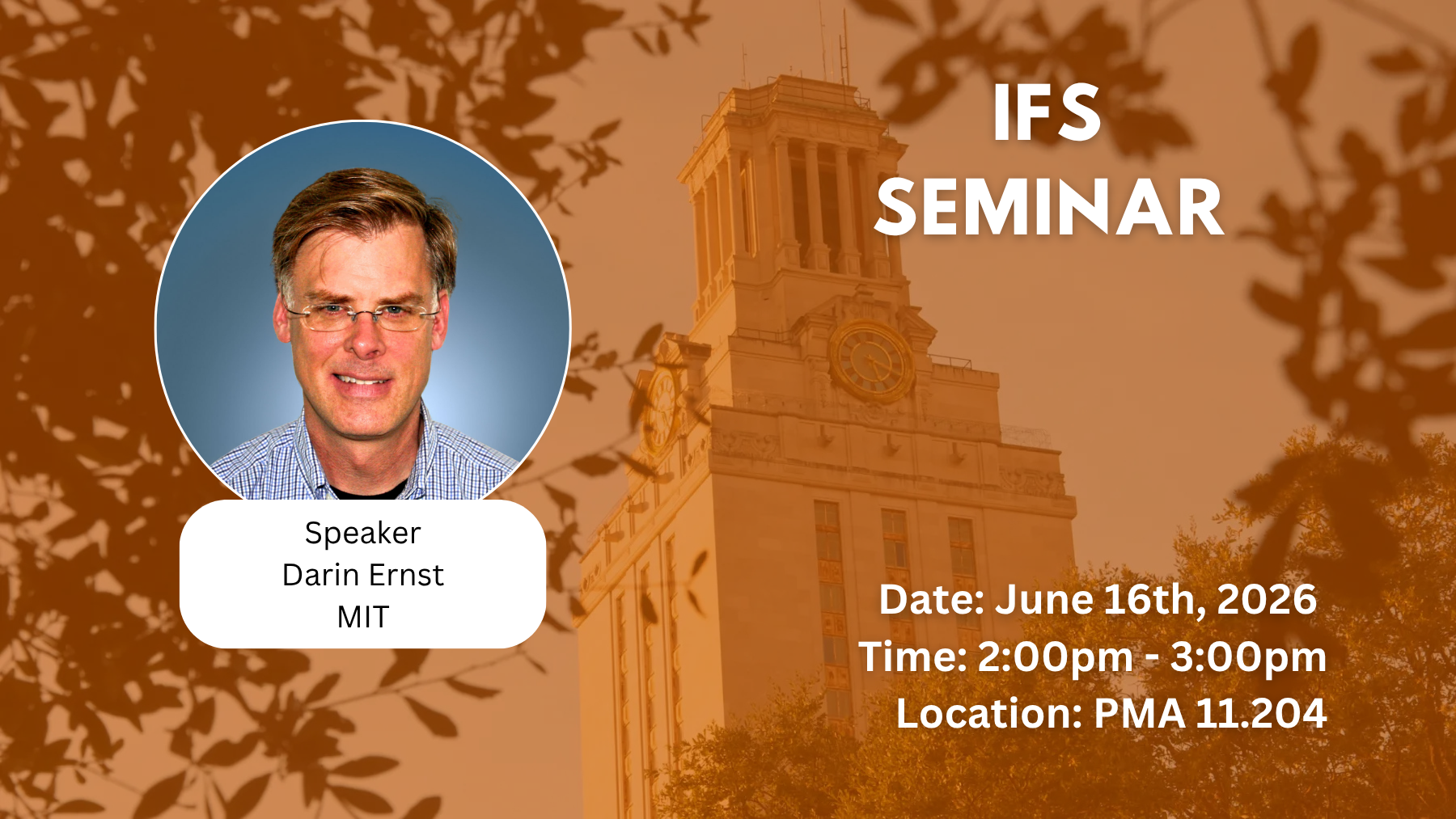 IFS
SEMINAR

Speaker
Darin Ernst
MIT

Date: June 16th, 2026
Time: 2:00pm - 3:00pm
Location: PMA 11.204